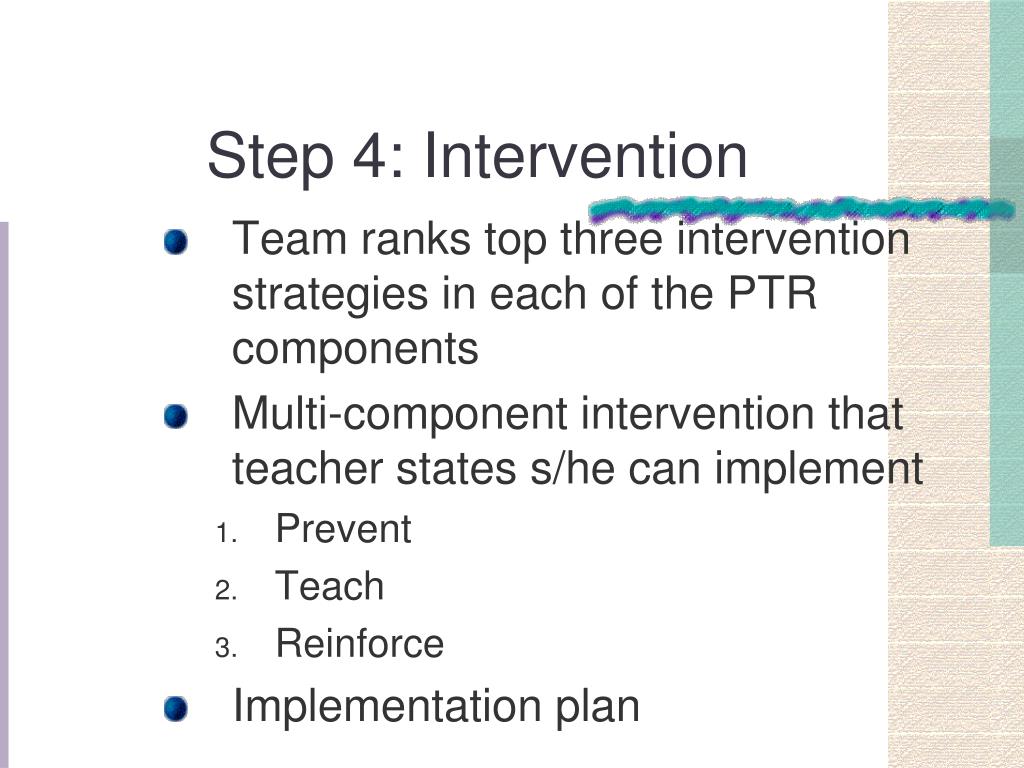 Step 4: Intervention

Team ranks top three intervention strategies in each of the PTR components

Multi-component intervention that teacher states s/he can implement

1. Prevent
2. Teach
3. Reinforce

Implementation plan